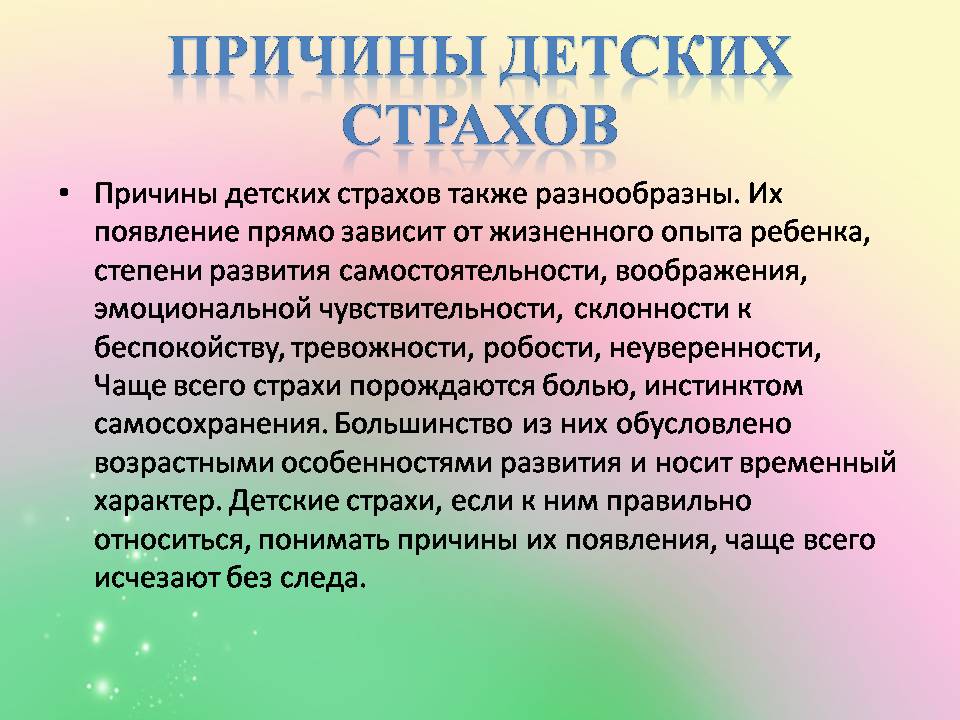 ПРИЧИНЫ ДЕТСКИХ СТРАХОВ

• Причины детских страхов также разнообразны. Их появление прямо зависит от жизненного опыта ребенка, степени развития самостоятельности, воображения, эмоциональной чувствительности, склонности к беспокойству, тревожности, робости, неуверенности, Чаще всего страхи порождаются болью, инстинктом самосохранения. Большинство из них обусловлено возрастными особенностями развития и носит временный характер. Детские страхи, если к ним правильно относиться, понимать причины их появления, чаще всего исчезают без следа.